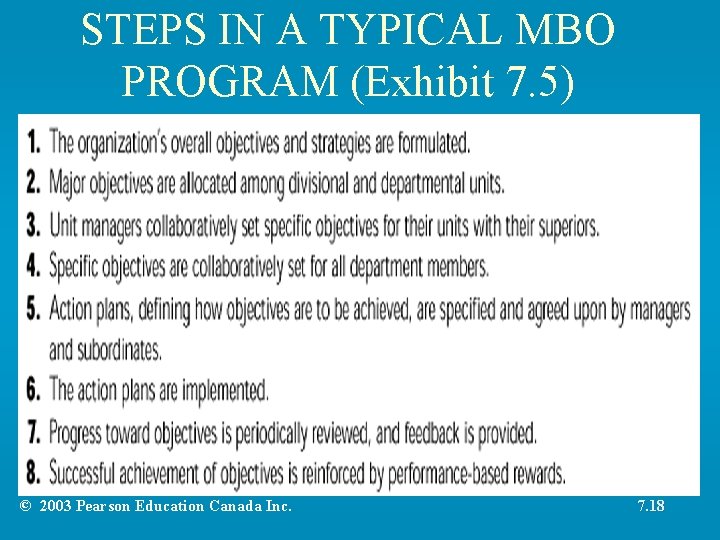 STEPS IN A TYPICAL MBO PROGRAM (Exhibit 7.5)

1. The organization's overall objectives and strategies are formulated.
2. Major objectives are allocated among divisional and departmental units.
3. Unit managers collaboratively set specific objectives for their units with their superiors.
4. Specific objectives are collaboratively set for all department members.
5. Action plans, defining how objectives are to be achieved, are specified and agreed upon by managers and subordinates.
6. The action plans are implemented.
7. Progress toward objectives is periodically reviewed, and feedback is provided.
8. Successful achievement of objectives is reinforced by performance-based rewards.

© 2003 Pearson Education Canada Inc.

7.18